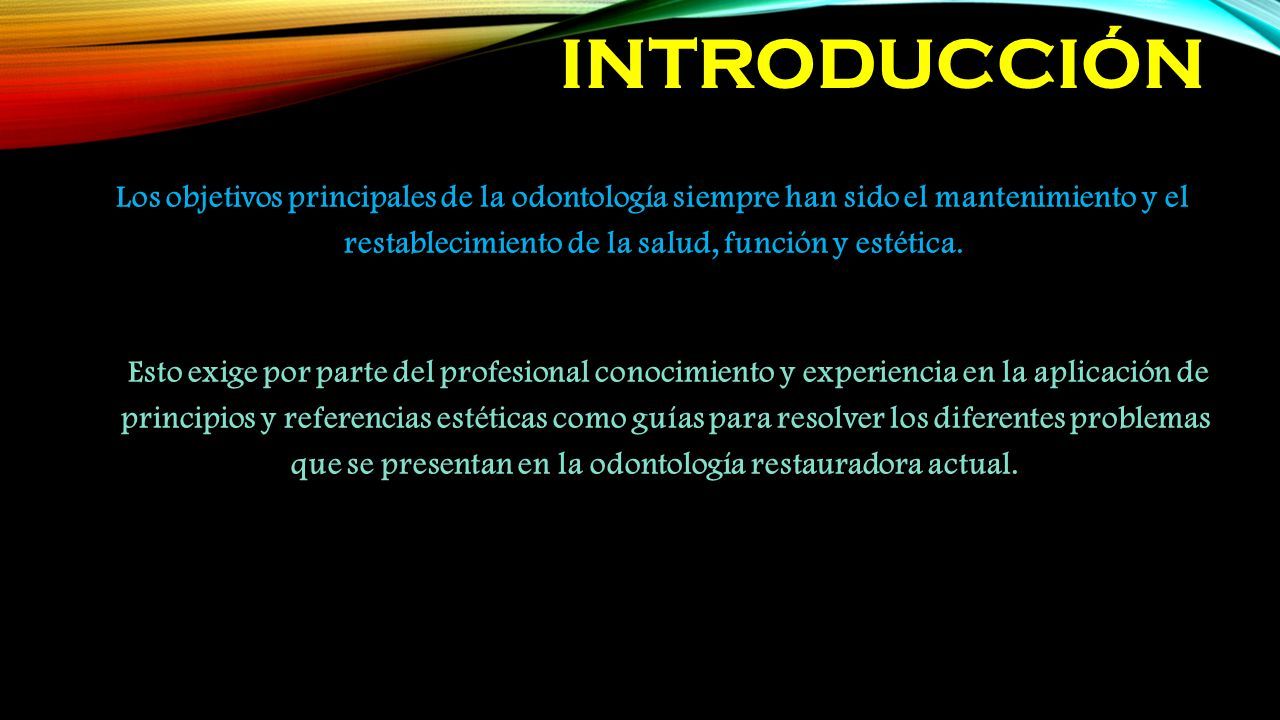 INTRODUCCIÓN

Los objetivos principales de la odontología siempre han sido el mantenimiento y el restablecimiento de la salud, función y estética.

Esto exige por parte del profesional conocimiento y experiencia en la aplicación de principios y referencias estéticas como guías para resolver los diferentes problemas que se presentan en la odontología restauradora actual.